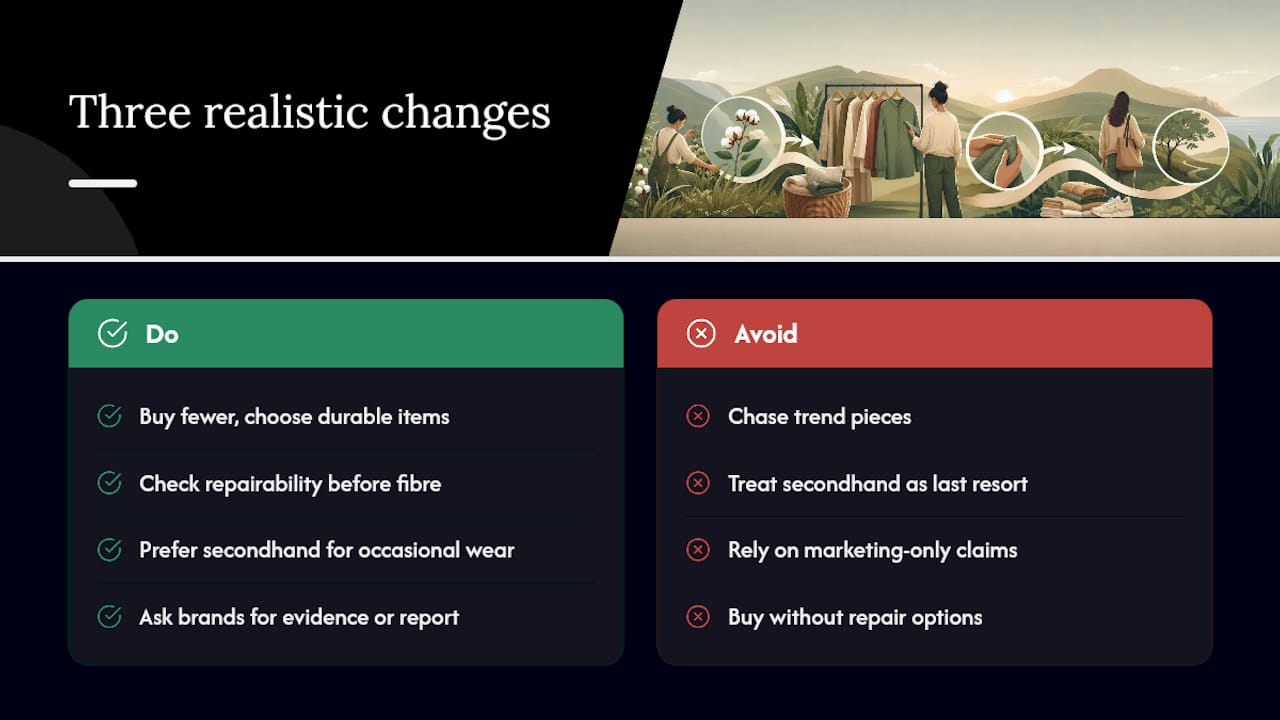 Three realistic changes

Do

Buy fewer, choose durable items

Check repairability before fibre

Prefer secondhand for occasional wear

Ask brands for evidence or report

Avoid

Chase trend pieces

Treat secondhand as last resort

Rely on marketing-only claims

Buy without repair options